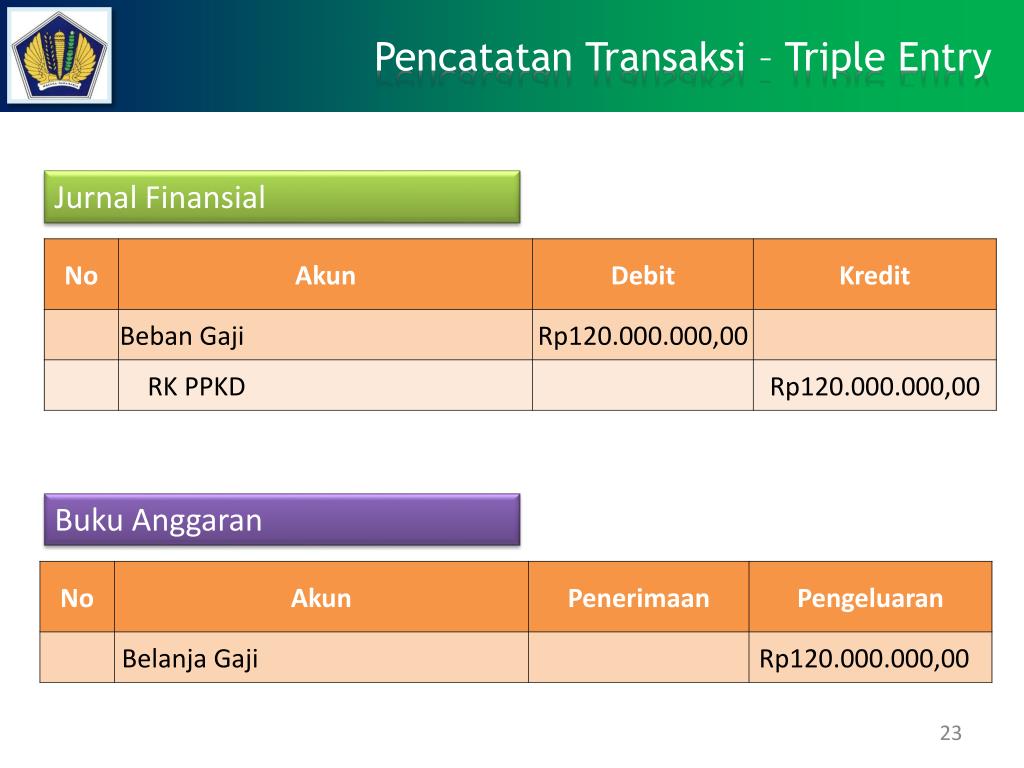 Pencatatan Transaksi – Triple Entry

Jurnal Finansial

| No | Akun | Debit | Kredit |
|---|---|---|---|
| | Beban Gaji | Rp120.000.000,00 | |
| | RK PPKD | | Rp120.000.000,00 |

Buku Anggaran

| No | Akun | Penerimaan | Pengeluaran |
|---|---|---|---|
| | Belanja Gaji | | Rp120.000.000,00 |

23